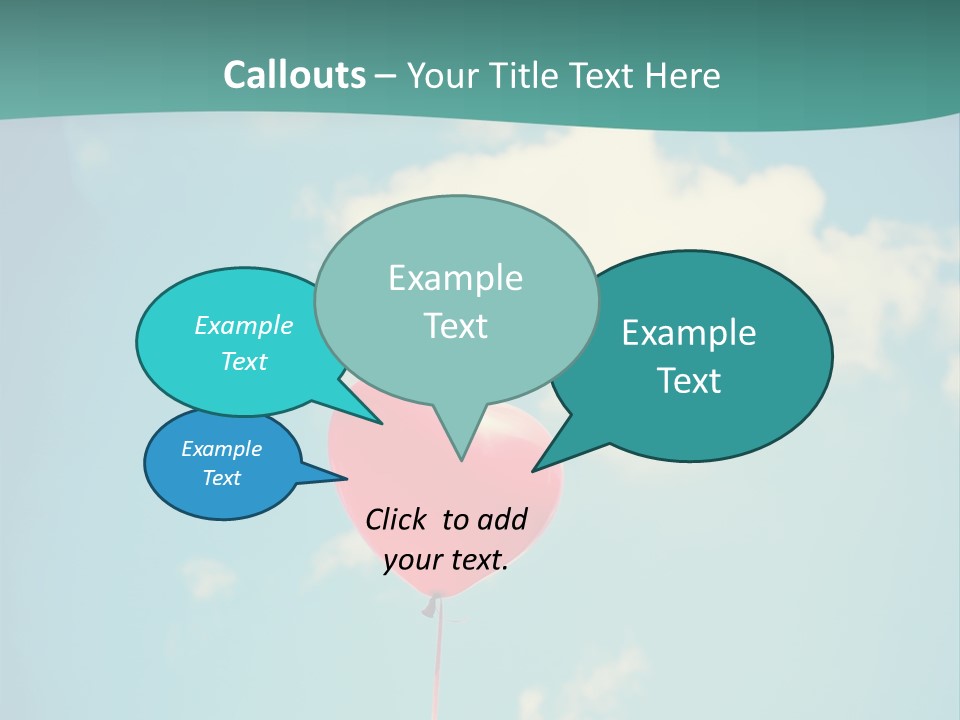 Callouts – Your Title Text Here

Example Text

Example Text

Example Text

Example Text

Click to add your text.